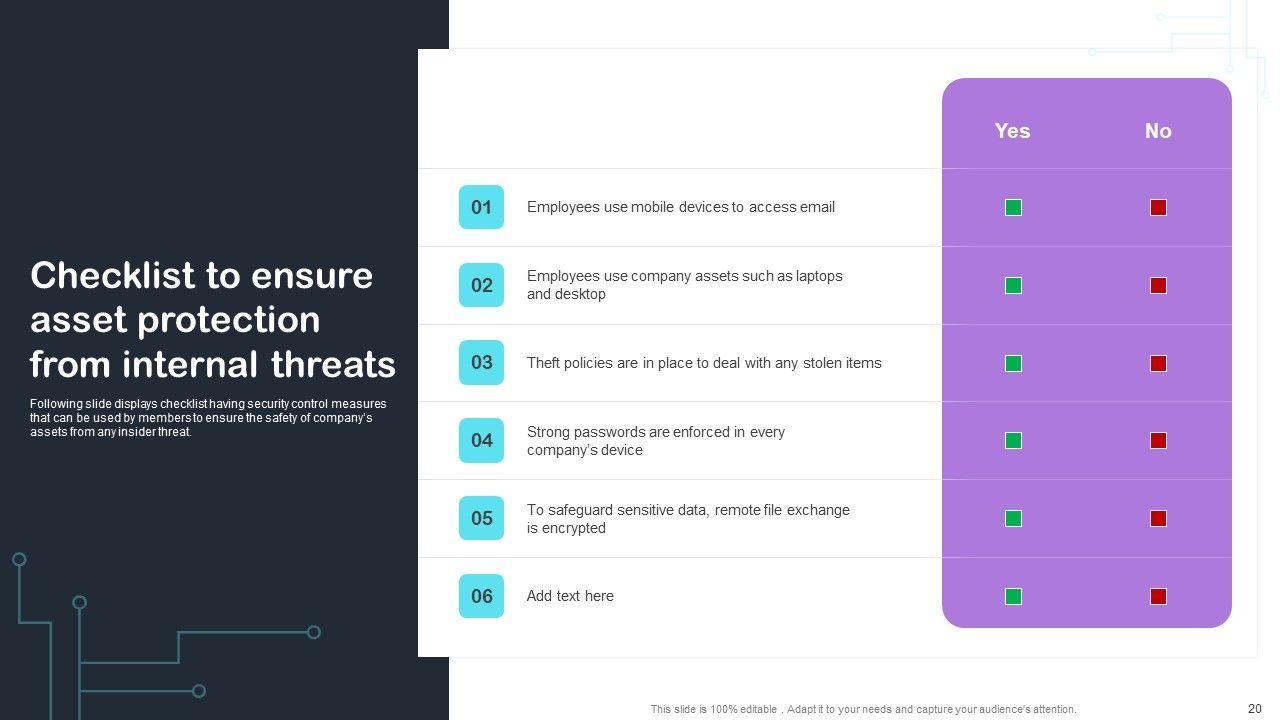 Checklist to ensure asset protection from internal threats

Following slide displays checklist having security control measures that can be used by members to ensure the safety of company's assets from any insider threat.

| | | Yes | No |
|---|---|---|---|
| 01 | Employees use mobile devices to access email | | |
| 02 | Employees use company assets such as laptops and desktop | | |
| 03 | Theft policies are in place to deal with any stolen items | | |
| 04 | Strong passwords are enforced in every company's device | | |
| 05 | To safeguard sensitive data, remote file exchange is encrypted | | |
| 06 | Add text here | | |

This slide is 100% editable . Adapt it to your needs and capture your audience's attention.

20